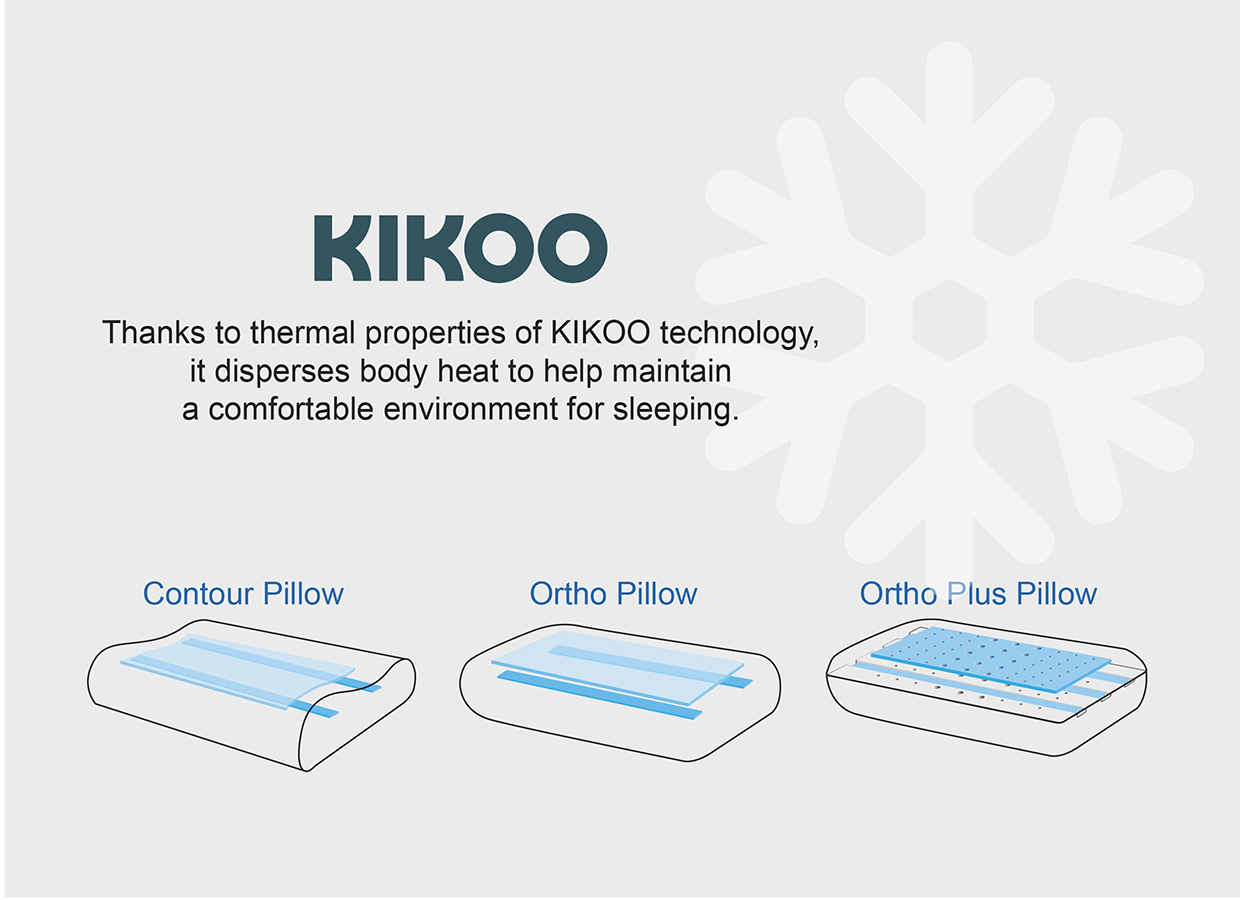 KIKOO

Thanks to thermal properties of KIKOO technology, it disperses body heat to help maintain a comfortable environment for sleeping.

Contour Pillow

Ortho Pillow

Ortho Plus Pillow